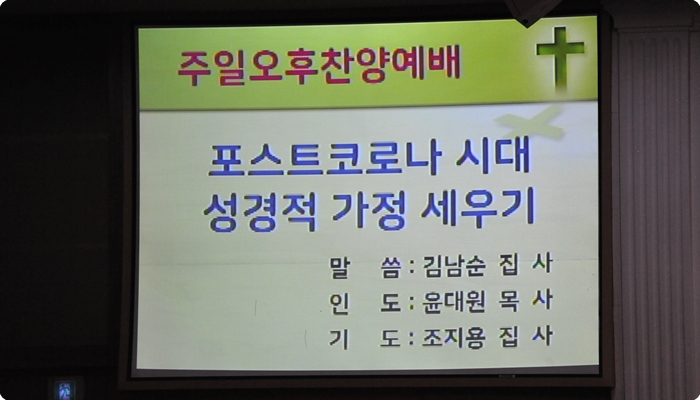 주일오후찬양예배

포스트코로나 시대
성경적 가정 세우기

말 씀 : 김남순 집 사
인 도 : 윤대원 목 사
기 도 : 조지용 집 사